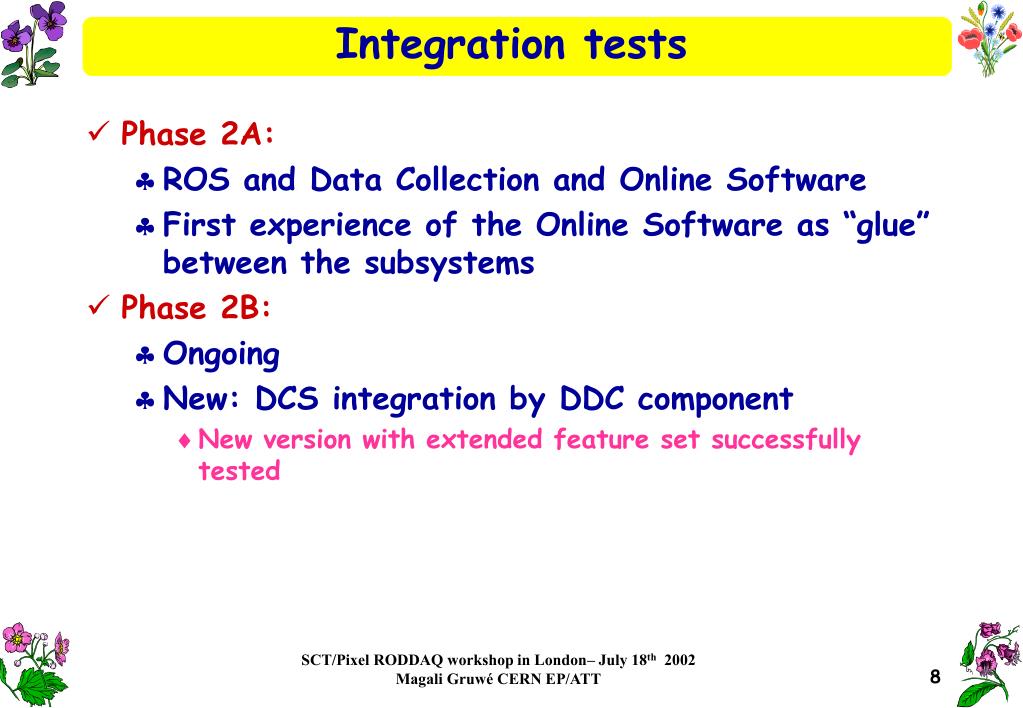 Integration tests

✓ Phase 2A:

♣ ROS and Data Collection and Online Software

♣ First experience of the Online Software as “glue” between the subsystems

✓ Phase 2B:

♣ Ongoing

♣ New: DCS integration by DDC component

♦ New version with extended feature set successfully tested

SCT/Pixel RODDAQ workshop in London– July 18$^{th}$ 2002
Magali Gruwé CERN EP/ATT

8